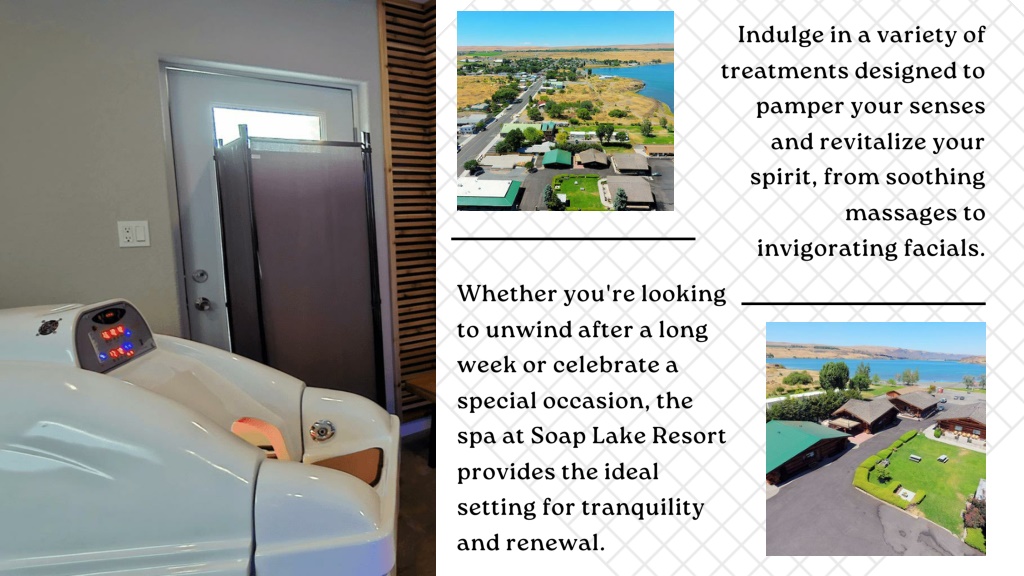 Indulge in a variety of treatments designed to pamper your senses and revitalize your spirit, from soothing massages to invigorating facials.

Whether you're looking to unwind after a long week or celebrate a special occasion, the spa at Soap Lake Resort provides the ideal setting for tranquility and renewal.